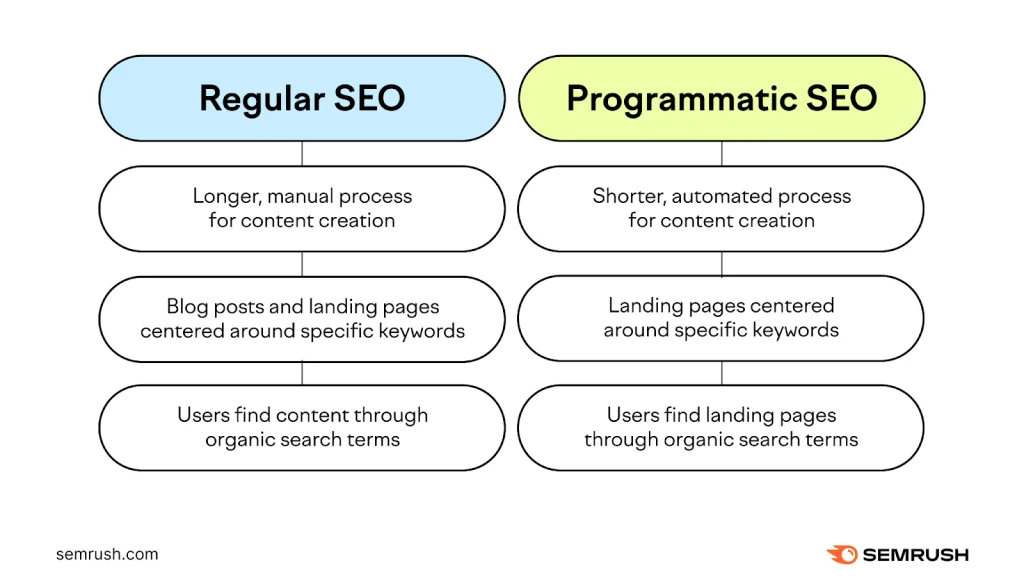 Regular SEO

Longer, manual process for content creation

Blog posts and landing pages centered around specific keywords

Users find content through organic search terms

Programmatic SEO

Shorter, automated process for content creation

Landing pages centered around specific keywords

Users find landing pages through organic search terms

semrush.com

SEMRUSH